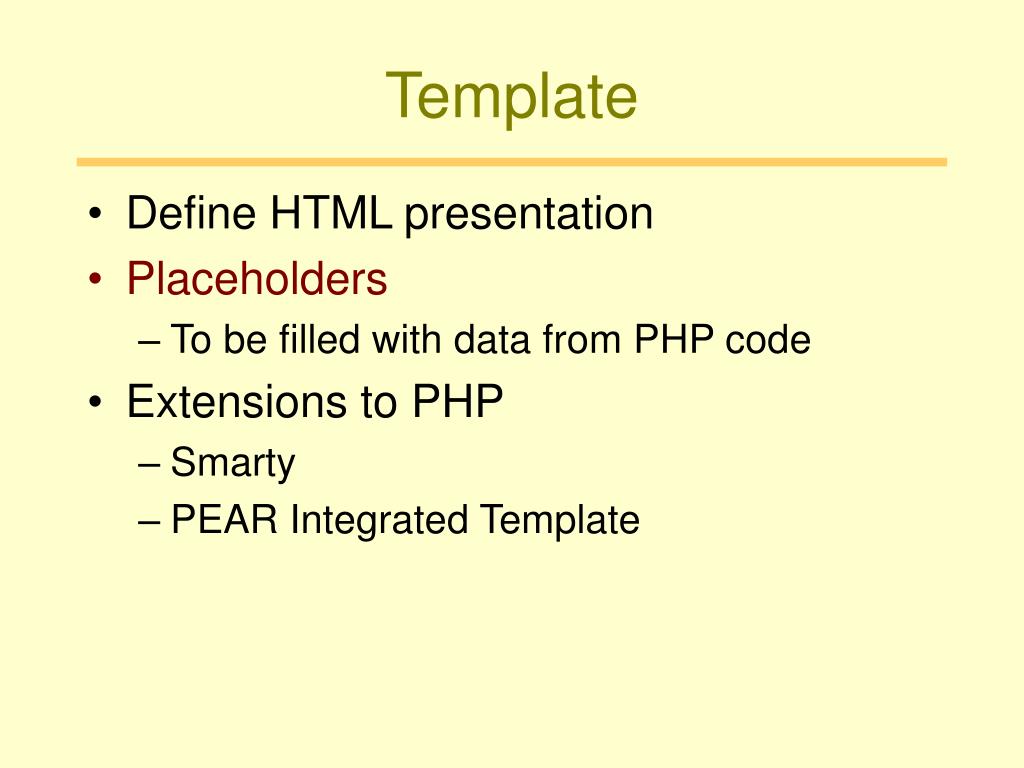 Template

• Define HTML presentation
• Placeholders
– To be filled with data from PHP code
• Extensions to PHP
– Smarty
– PEAR Integrated Template